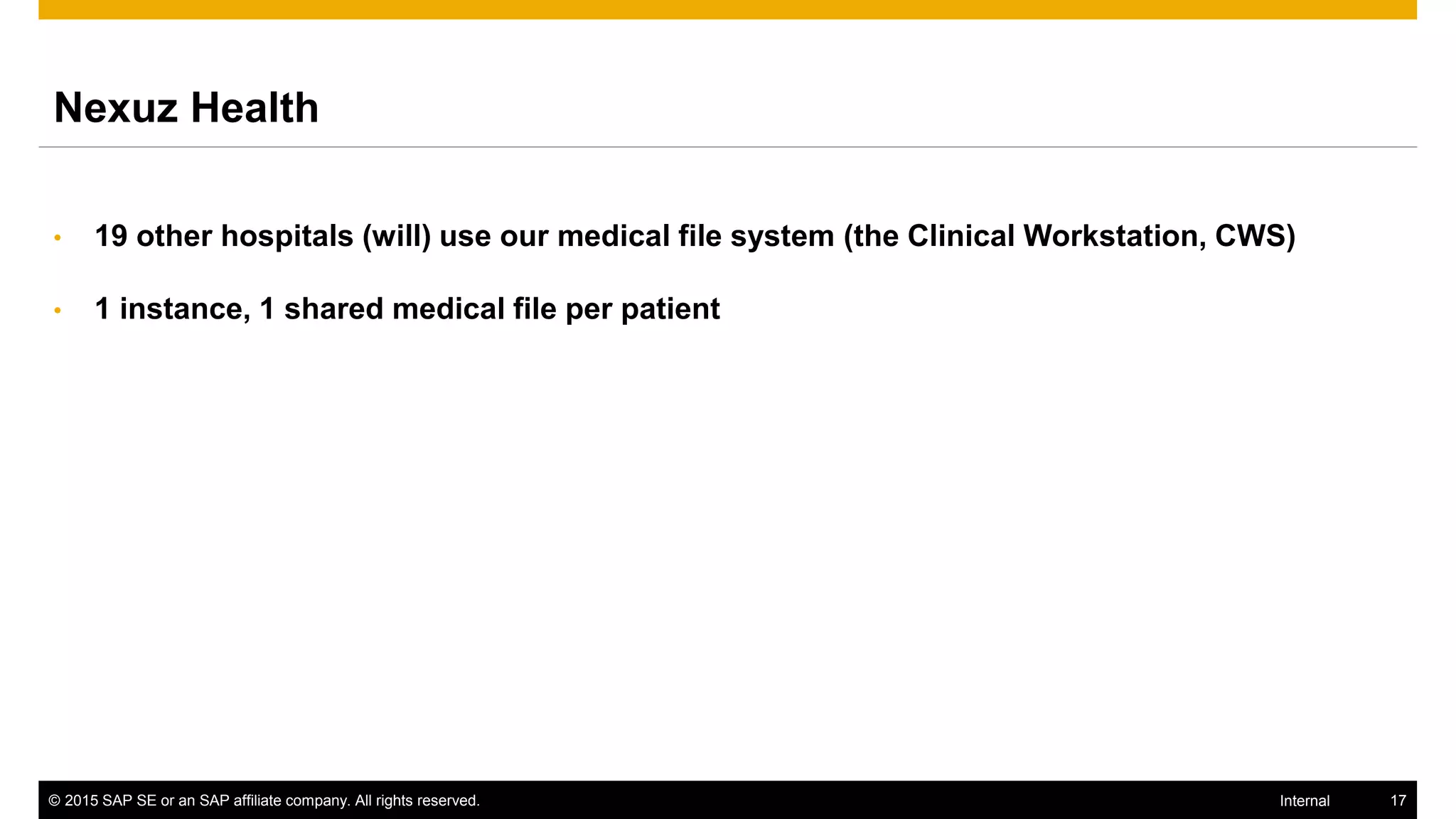 Nexuz Health

• 19 other hospitals (will) use our medical file system (the Clinical Workstation, CWS)

• 1 instance, 1 shared medical file per patient

© 2015 SAP SE or an SAP affiliate company. All rights reserved. Internal 17